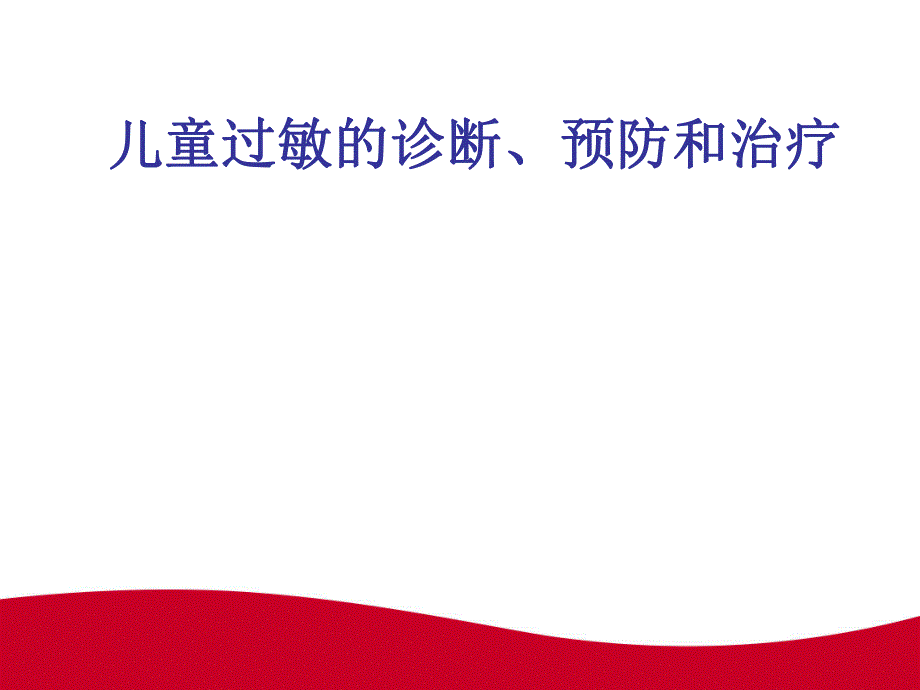 儿童过敏的诊断、预防和治疗